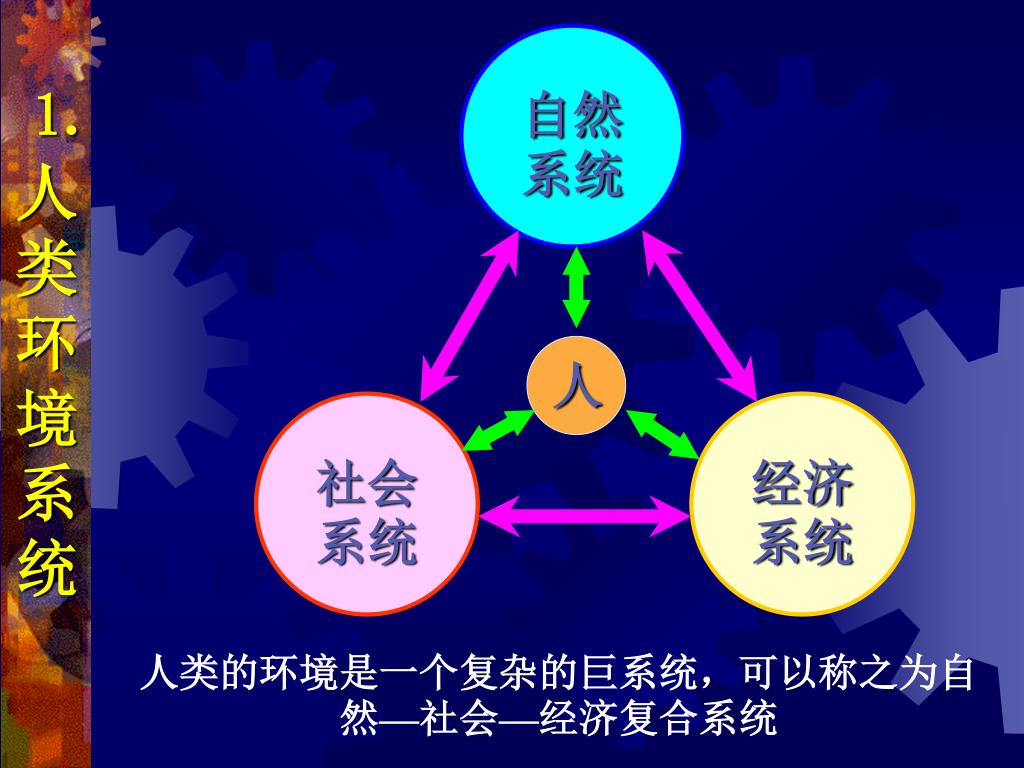 1. 人类环境系统

自然系统

人

社会系统

经济系统

人类的环境是一个复杂的巨系统，可以称之为自然—社会—经济复合系统